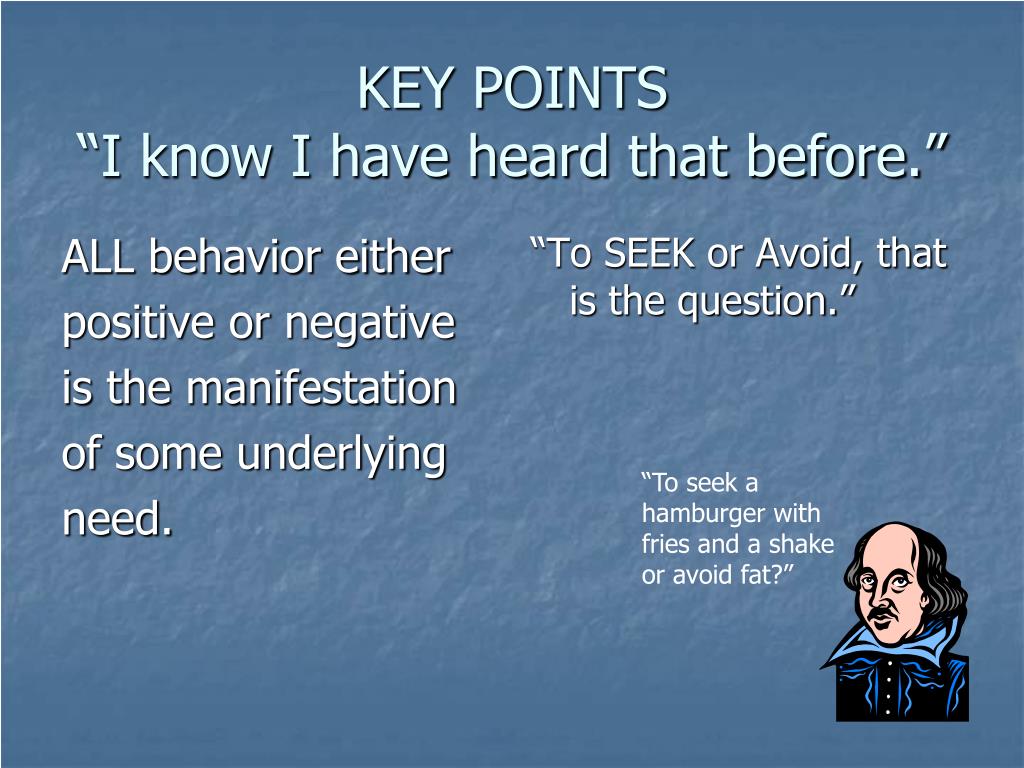 KEY POINTS
“I know I have heard that before.”

ALL behavior either positive or negative is the manifestation of some underlying need.

“To SEEK or Avoid, that is the question.”

“To seek a hamburger with fries and a shake or avoid fat?”